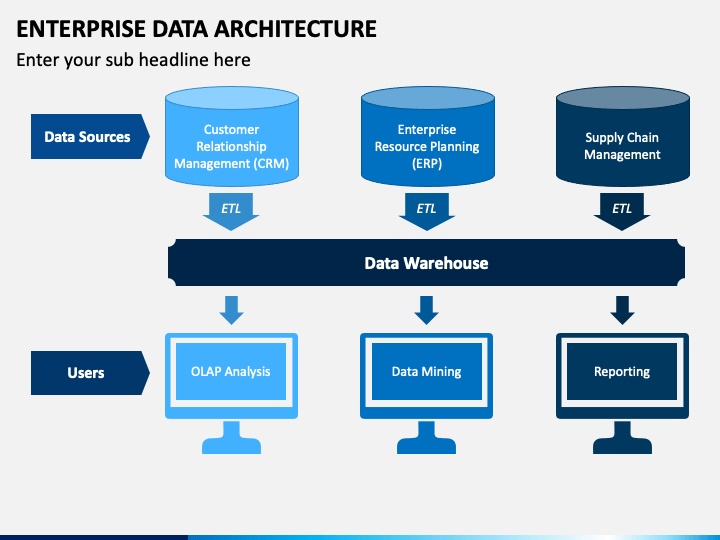 ENTERPRISE DATA ARCHITECTURE

Enter your sub headline here

Data Sources

Customer Relationship Management (CRM)

Enterprise Resource Planning (ERP)

Supply Chain Management

ETL

ETL

ETL

Data Warehouse

Users

OLAP Analysis

Data Mining

Reporting